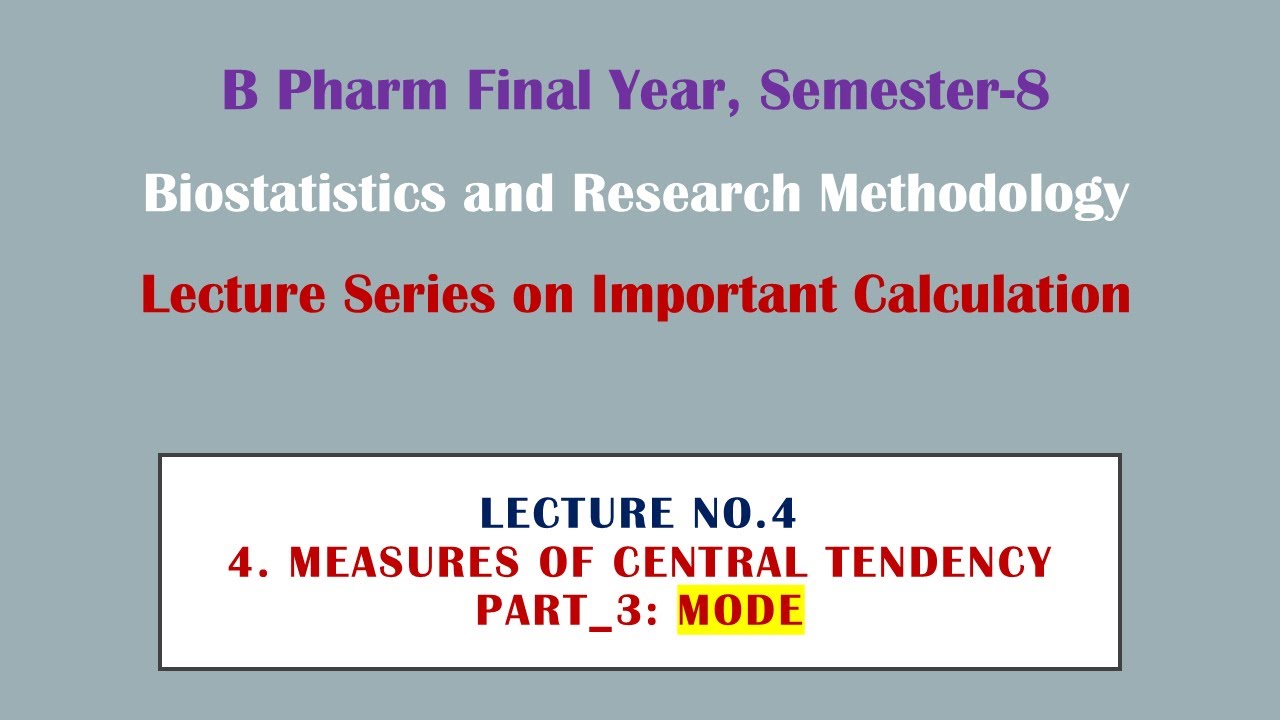 B Pharm Final Year, Semester-8

Biostatistics and Research Methodology

Lecture Series on Important Calculation

LECTURE NO.4
4. MEASURES OF CENTRAL TENDENCY
PART_3: MODE